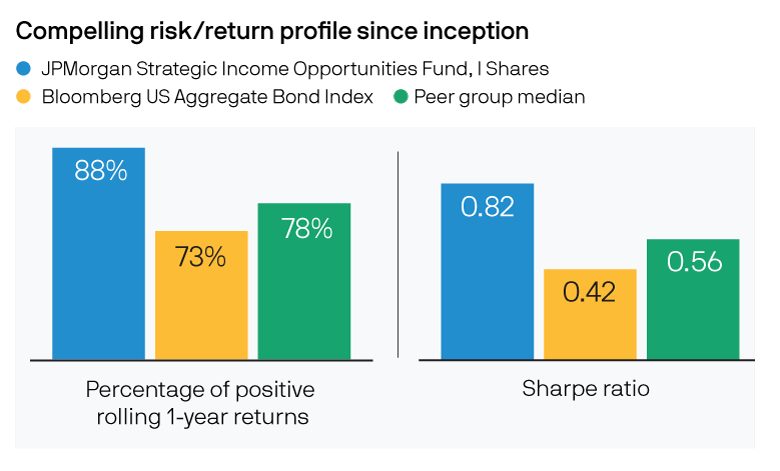 Compelling risk/return profile since inception

JPMorgan Strategic Income Opportunities Fund, I Shares
Bloomberg US Aggregate Bond Index
Peer group median

88%
73%
78%

Percentage of positive rolling 1-year returns

0.82
0.42
0.56

Sharpe ratio